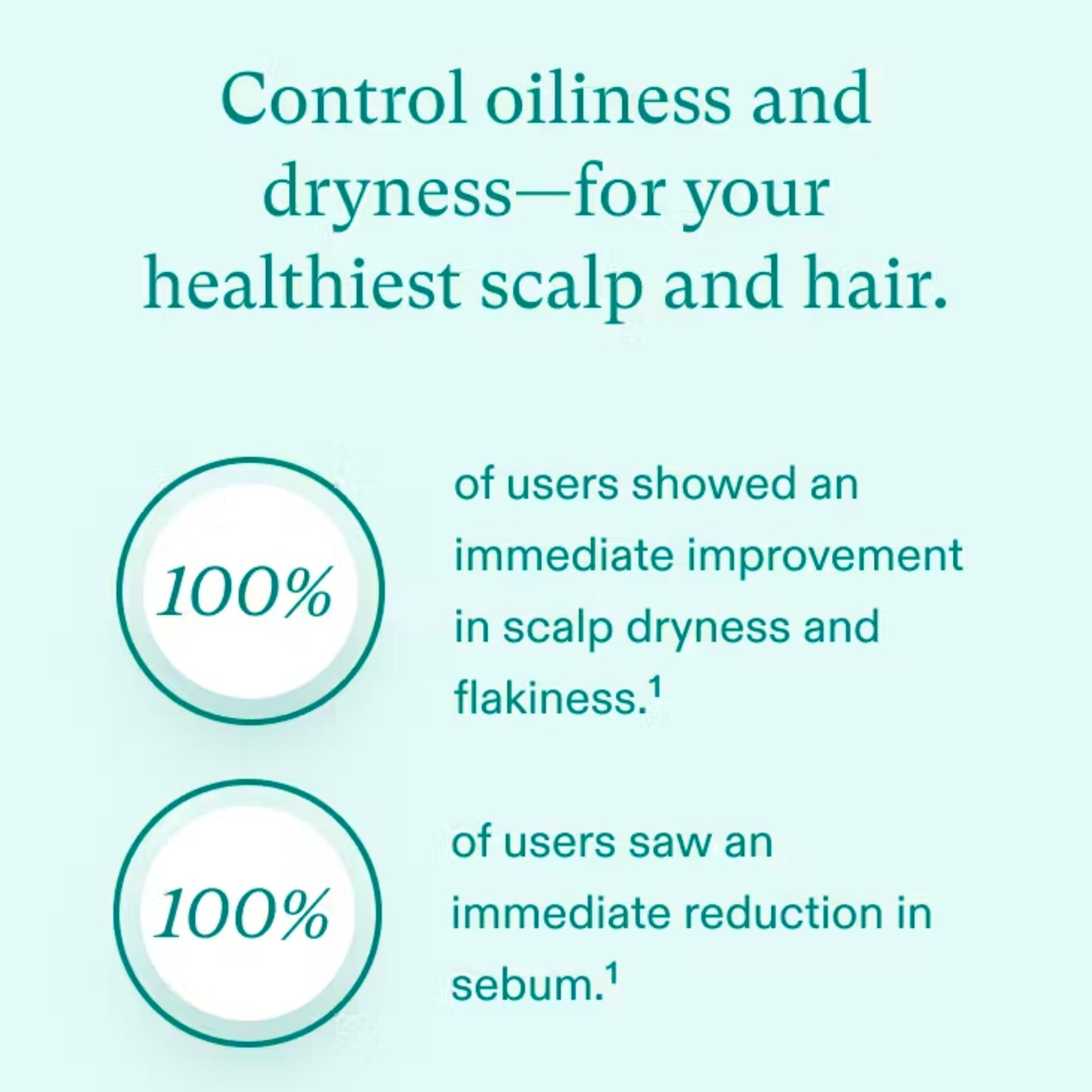 Control oiliness and dryness—for your healthiest scalp and hair.

100%

of users showed an immediate improvement in scalp dryness and flakiness.$^1$

100%

of users saw an immediate reduction in sebum.$^1$